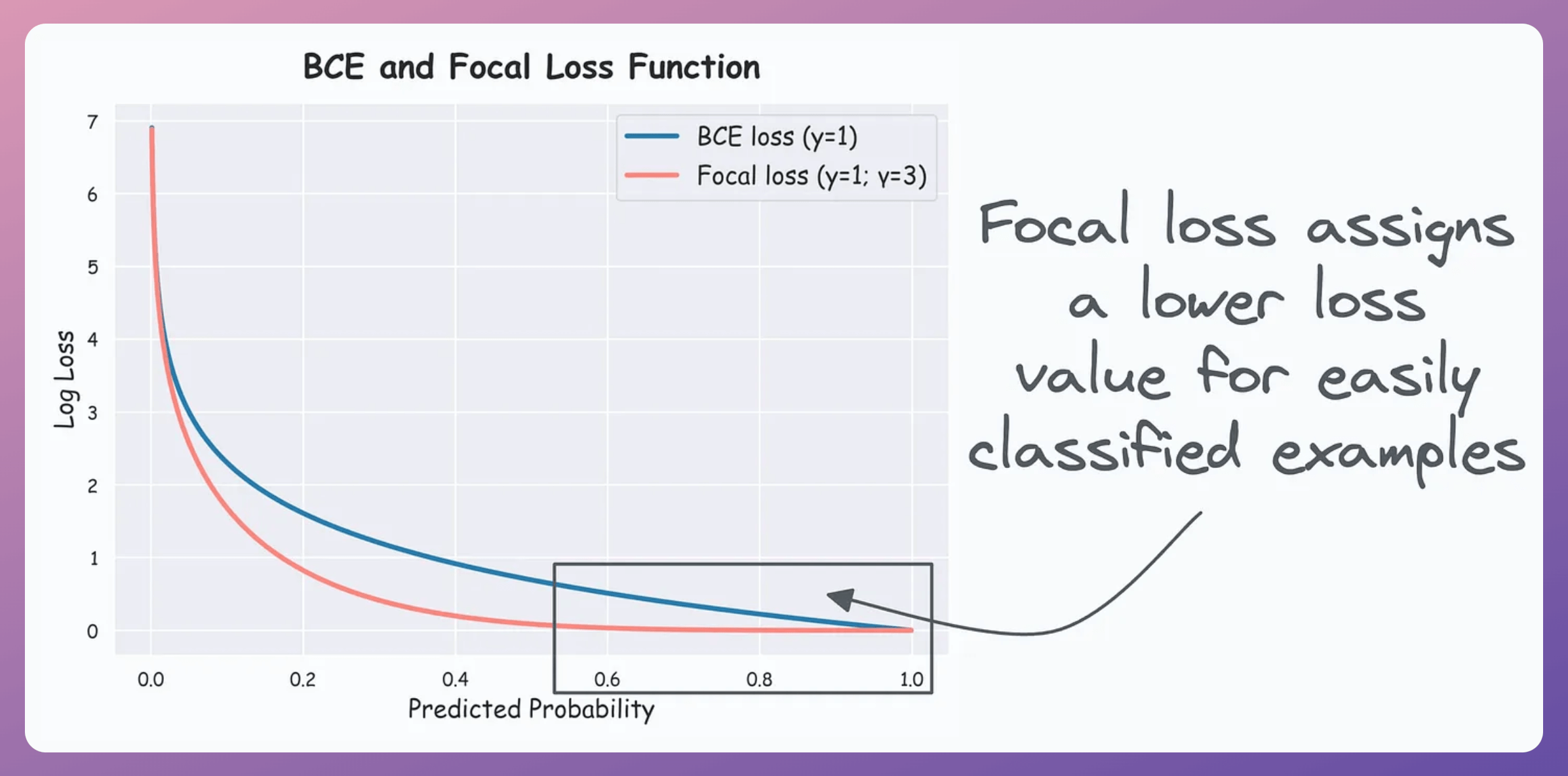 BCE and Focal Loss Function

BCE loss (y=1)
Focal loss (y=1; γ=3)

Log Loss

7
6
5
4
3
2
1
0

0.0
0.2
0.4
0.6
0.8
1.0

Predicted Probability

Focal loss assigns a lower loss value for easily classified examples